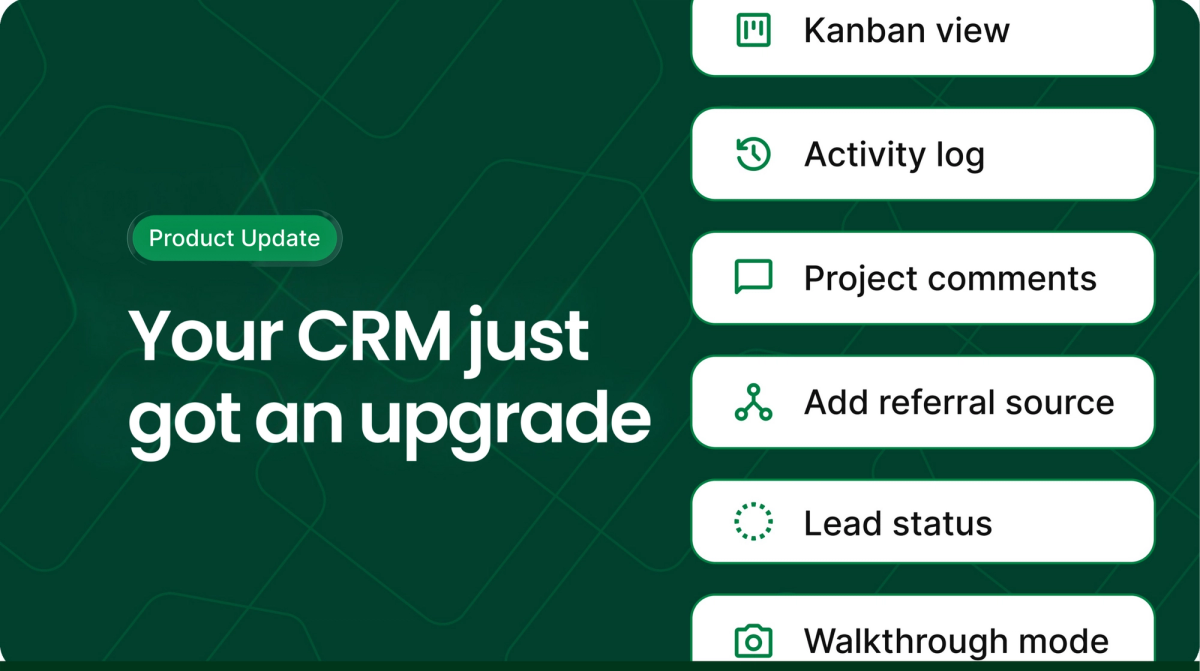 Product Update

Your CRM just got an upgrade

Kanban view

Activity log

Project comments

Add referral source

Lead status

Walkthrough mode